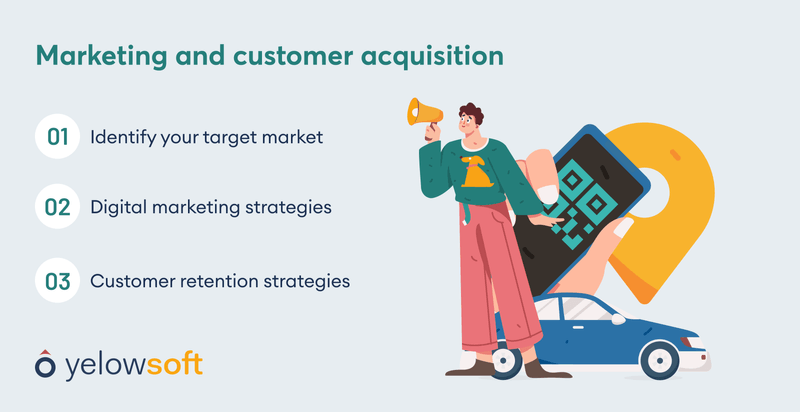 Marketing and customer acquisition

01 Identify your target market

02 Digital marketing strategies

03 Customer retention strategies

yelowsoft